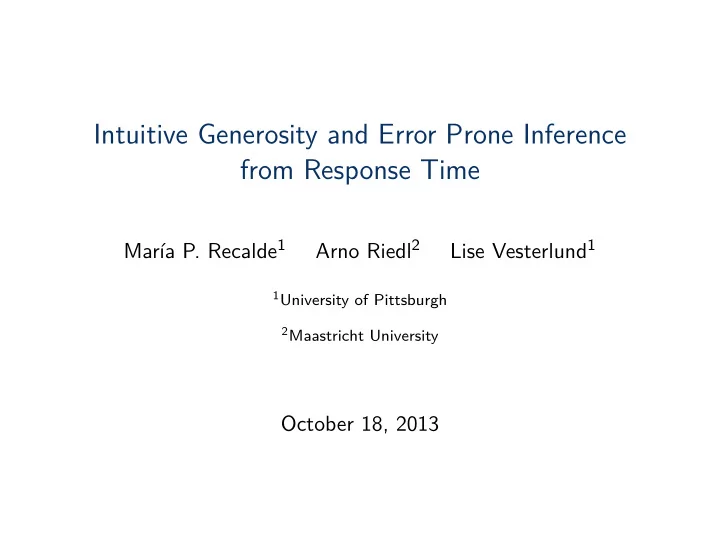 Intuitive Generosity and Error Prone Inference from Response Time

María P. Recalde$^1$ Arno Riedl$^2$ Lise Vesterlund$^1$

$^1$University of Pittsburgh

$^2$Maastricht University

October 18, 2013